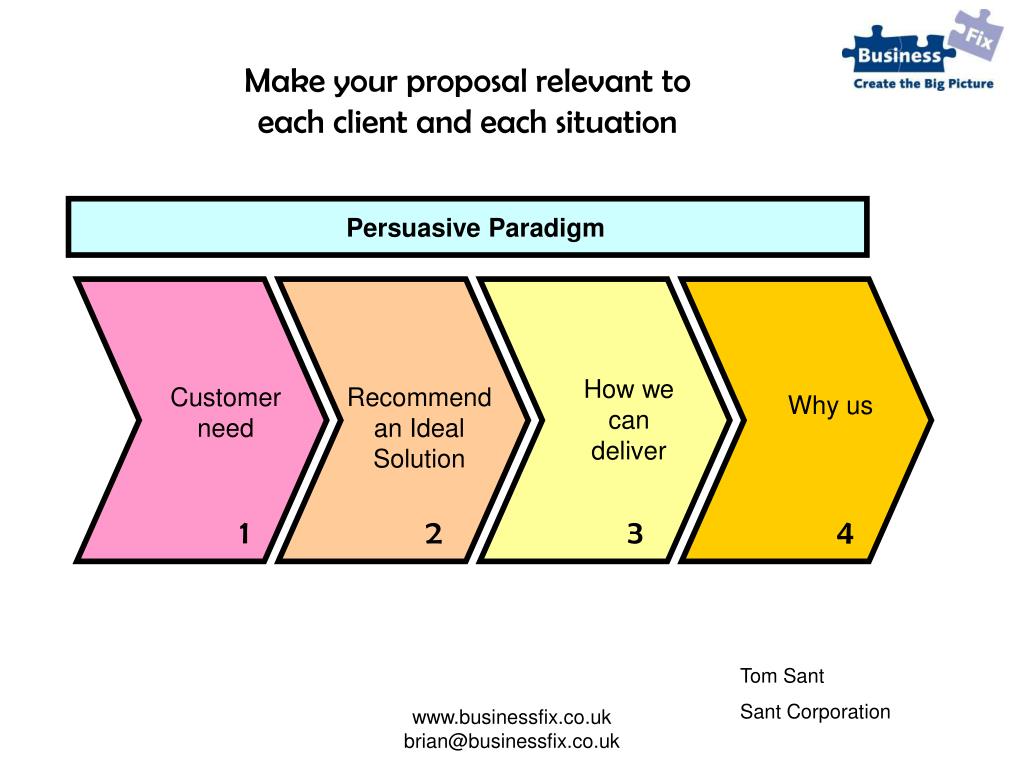 Business Fix
Create the Big Picture

Make your proposal relevant to each client and each situation

Persuasive Paradigm

Customer need

1

Recommend an Ideal Solution

2

How we can deliver

3

Why us

4

Tom Sant
Sant Corporation

www.businessfix.co.uk
brian@businessfix.co.uk